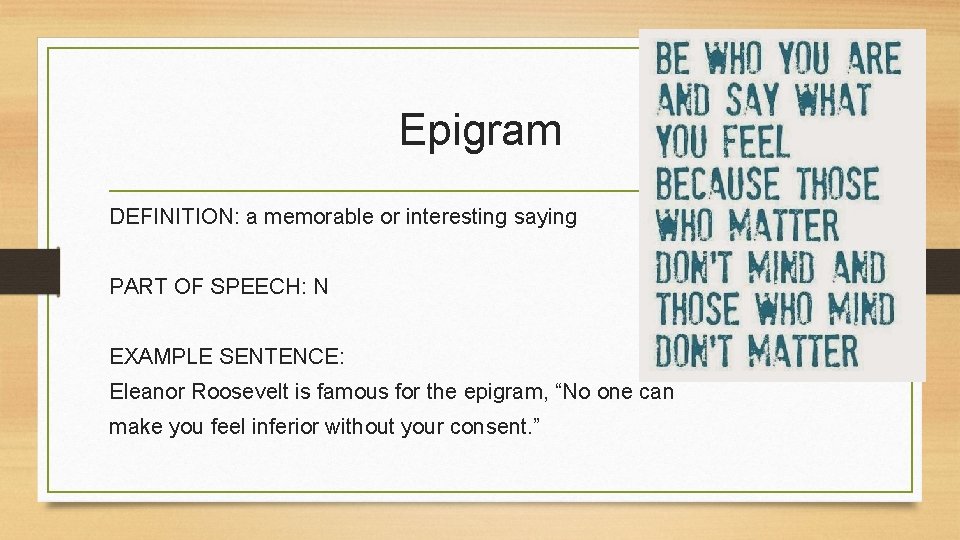 Epigram

DEFINITION: a memorable or interesting saying

PART OF SPEECH: N

EXAMPLE SENTENCE:
Eleanor Roosevelt is famous for the epigram, “No one can make you feel inferior without your consent.”

BE WHO YOU ARE AND SAY WHAT YOU FEEL BECAUSE THOSE WHO MATTER DON'T MIND AND THOSE WHO MIND DON'T MATTER